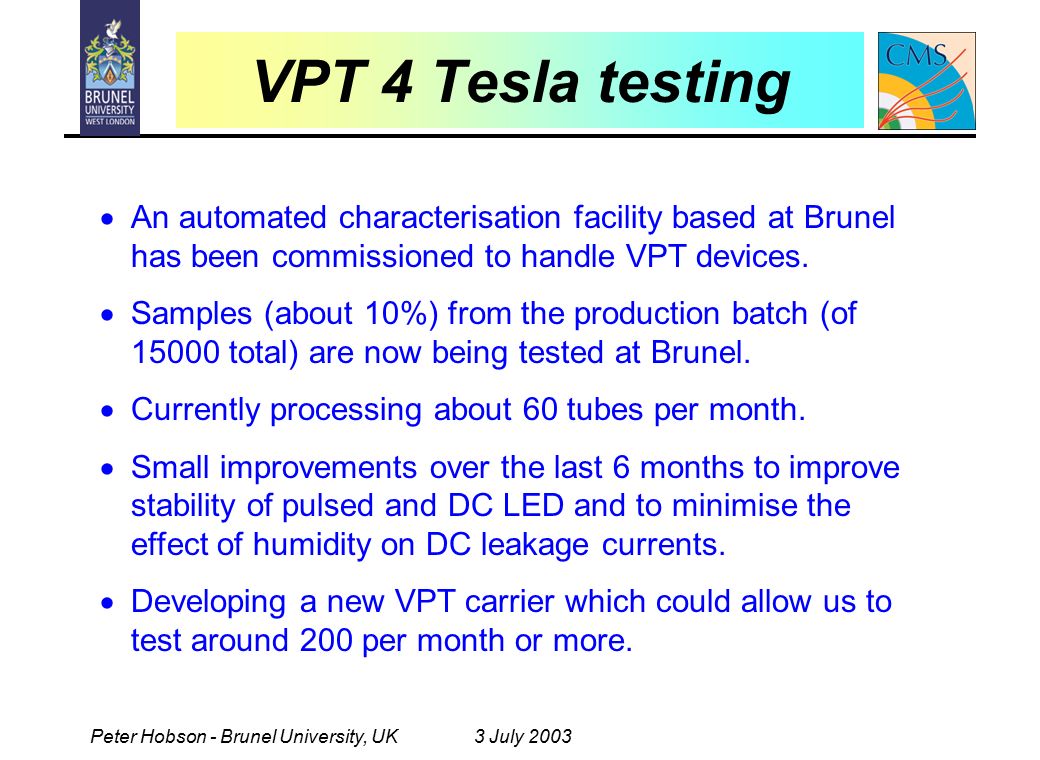 BRUNEL UNIVERSITY WEST LONDON

VPT 4 Tesla testing

CMS

• An automated characterisation facility based at Brunel has been commissioned to handle VPT devices.

• Samples (about 10%) from the production batch (of 15000 total) are now being tested at Brunel.

• Currently processing about 60 tubes per month.

• Small improvements over the last 6 months to improve stability of pulsed and DC LED and to minimise the effect of humidity on DC leakage currents.

• Developing a new VPT carrier which could allow us to test around 200 per month or more.

Peter Hobson - Brunel University, UK 3 July 2003